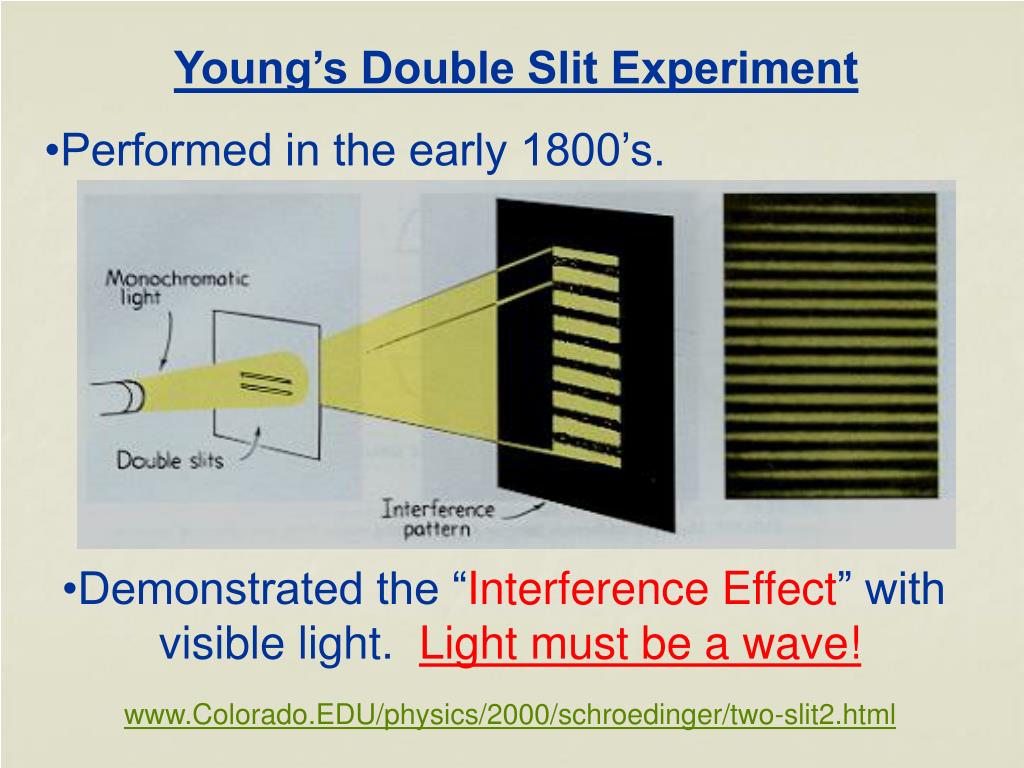 Young’s Double Slit Experiment

•Performed in the early 1800’s.

Monochromatic light

Double slits

Interference pattern

•Demonstrated the “Interference Effect” with visible light. Light must be a wave!

www.Colorado.EDU/physics/2000/schroedinger/two-slit2.html